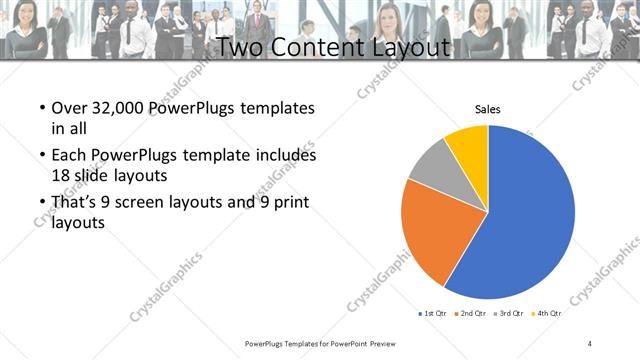 Two Content Layout

• Over 32,000 PowerPlugs templates in all

• Each PowerPlugs template includes 18 slide layouts

• That's 9 screen layouts and 9 print layouts

Sales

1st Qtr 2nd Qtr 3rd Qtr 4th Qtr

CrystalGraphics

PowerPlugs Templates for PowerPoint Preview

4